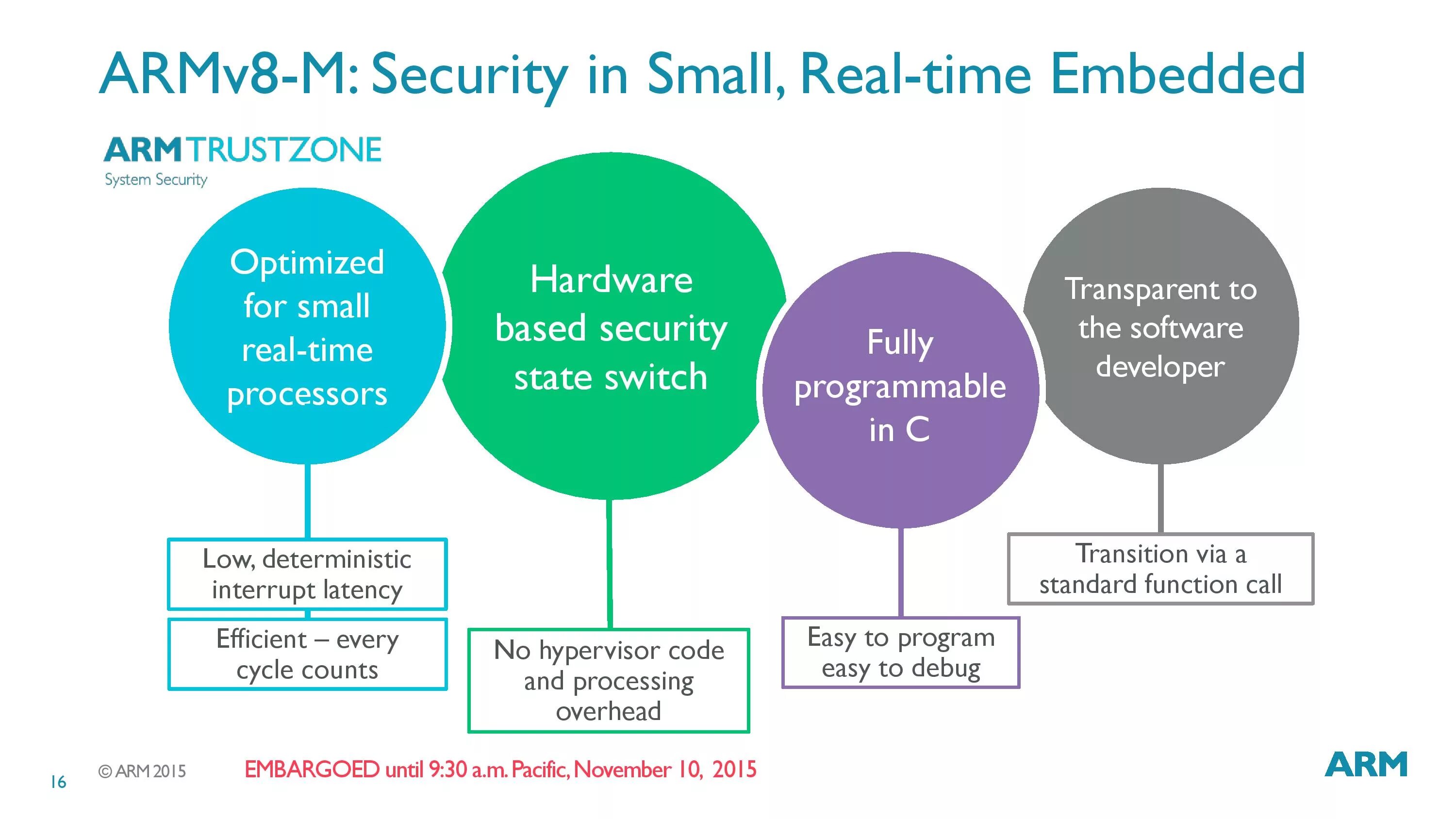 ARMv8-M: Security in Small, Real-time Embedded

ARM TRUSTZONE
System Security

Optimized for small real-time processors

Low, deterministic interrupt latency

Efficient – every cycle counts

Hardware based security state switch

No hypervisor code and processing overhead

Fully programmable in C

Easy to program easy to debug

Transparent to the software developer

Transition via a standard function call

16

© ARM 2015

EMBARGOED until 9:30 a.m. Pacific, November 10, 2015

ARM